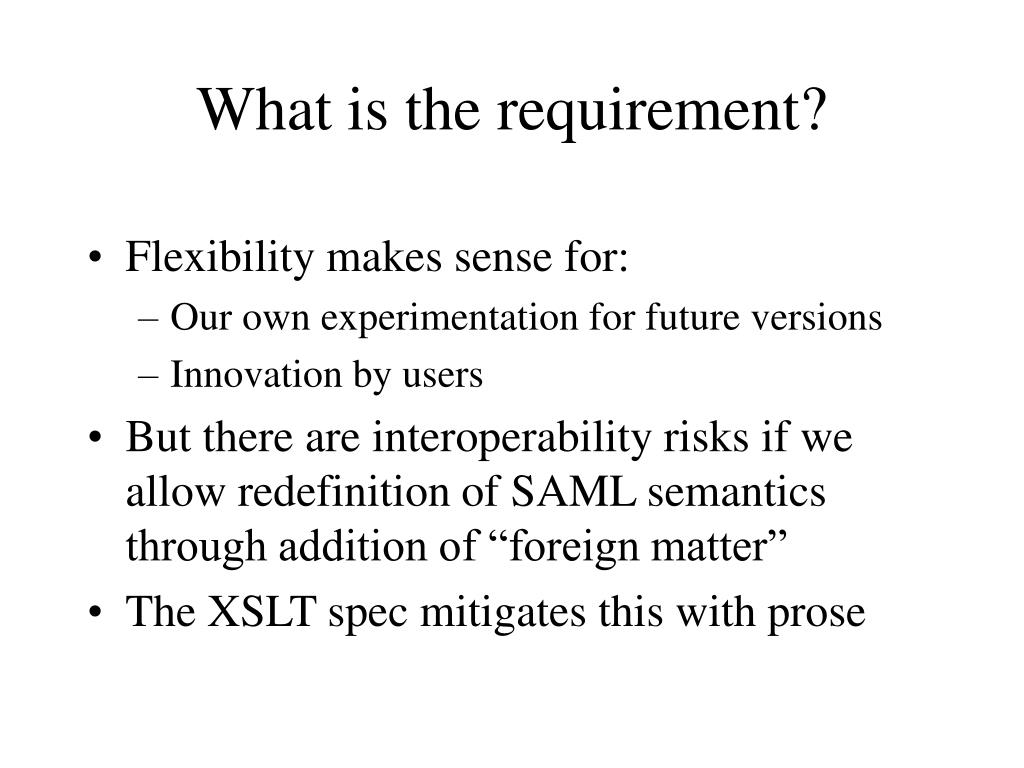 What is the requirement?

• Flexibility makes sense for:
– Our own experimentation for future versions
– Innovation by users

• But there are interoperability risks if we allow redefinition of SAML semantics through addition of “foreign matter”

• The XSLT spec mitigates this with prose